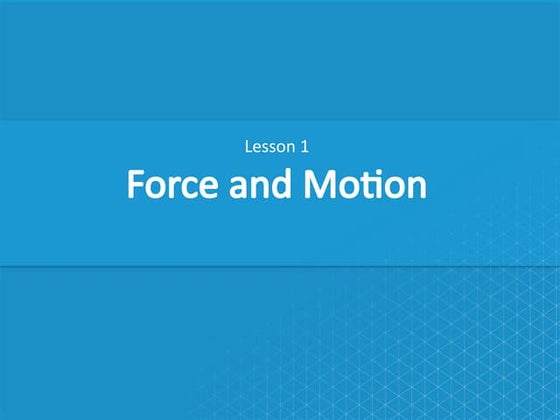 Lesson 1

Force and Motion